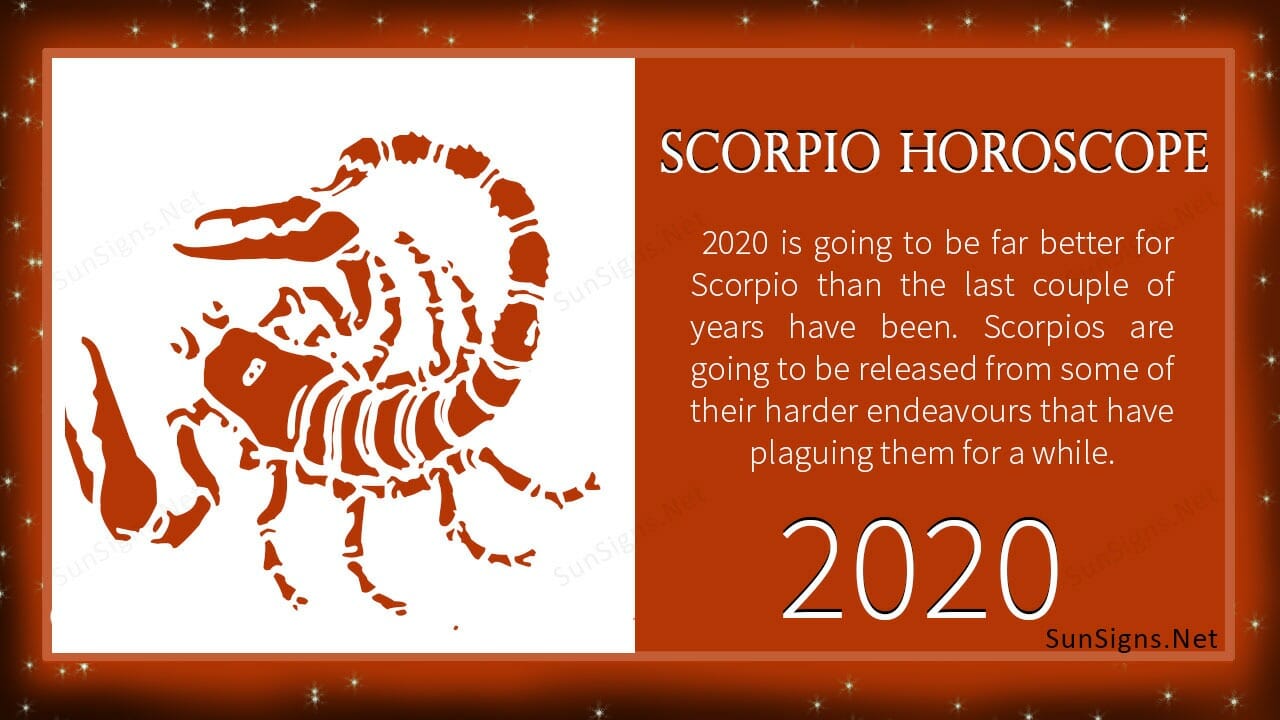 SCORPIO HOROSCOPE

2020 is going to be far better for Scorpio than the last couple of years have been. Scorpios are going to be released from some of their harder endeavours that have plaguing them for a while.

2020

SunSigns.Net